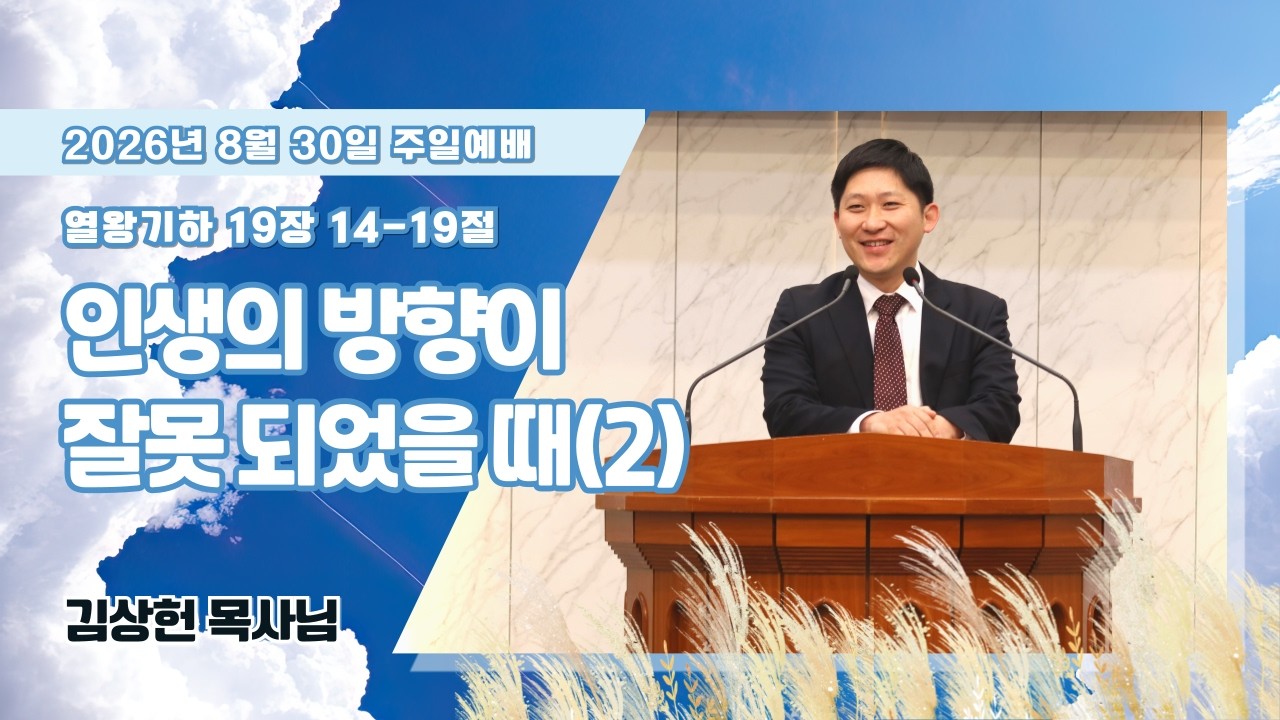 2026년 8월 30일 주일예배

열왕기하 19장 14-19절

인생의 방향이
잘못 되었을 때(2)

김상헌 목사님